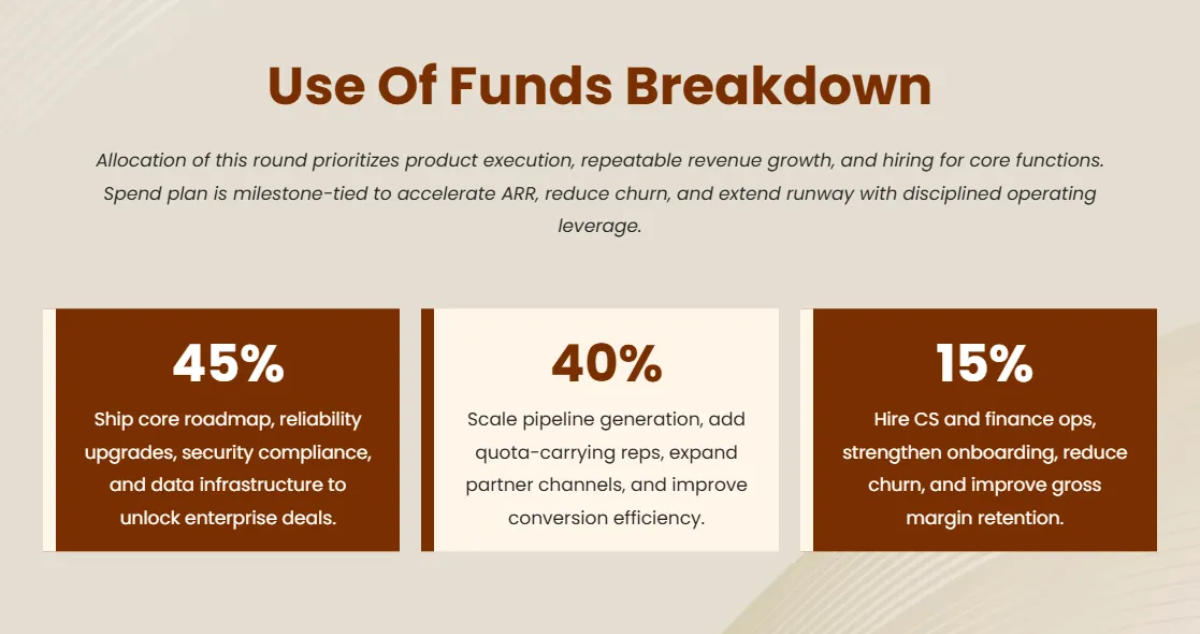 Use Of Funds Breakdown

Allocation of this round prioritizes product execution, repeatable revenue growth, and hiring for core functions. Spend plan is milestone-tied to accelerate ARR, reduce churn, and extend runway with disciplined operating leverage.

45%

Ship core roadmap, reliability upgrades, security compliance, and data infrastructure to unlock enterprise deals.

40%

Scale pipeline generation, add quota-carrying reps, expand partner channels, and improve conversion efficiency.

15%

Hire CS and finance ops, strengthen onboarding, reduce churn, and improve gross margin retention.